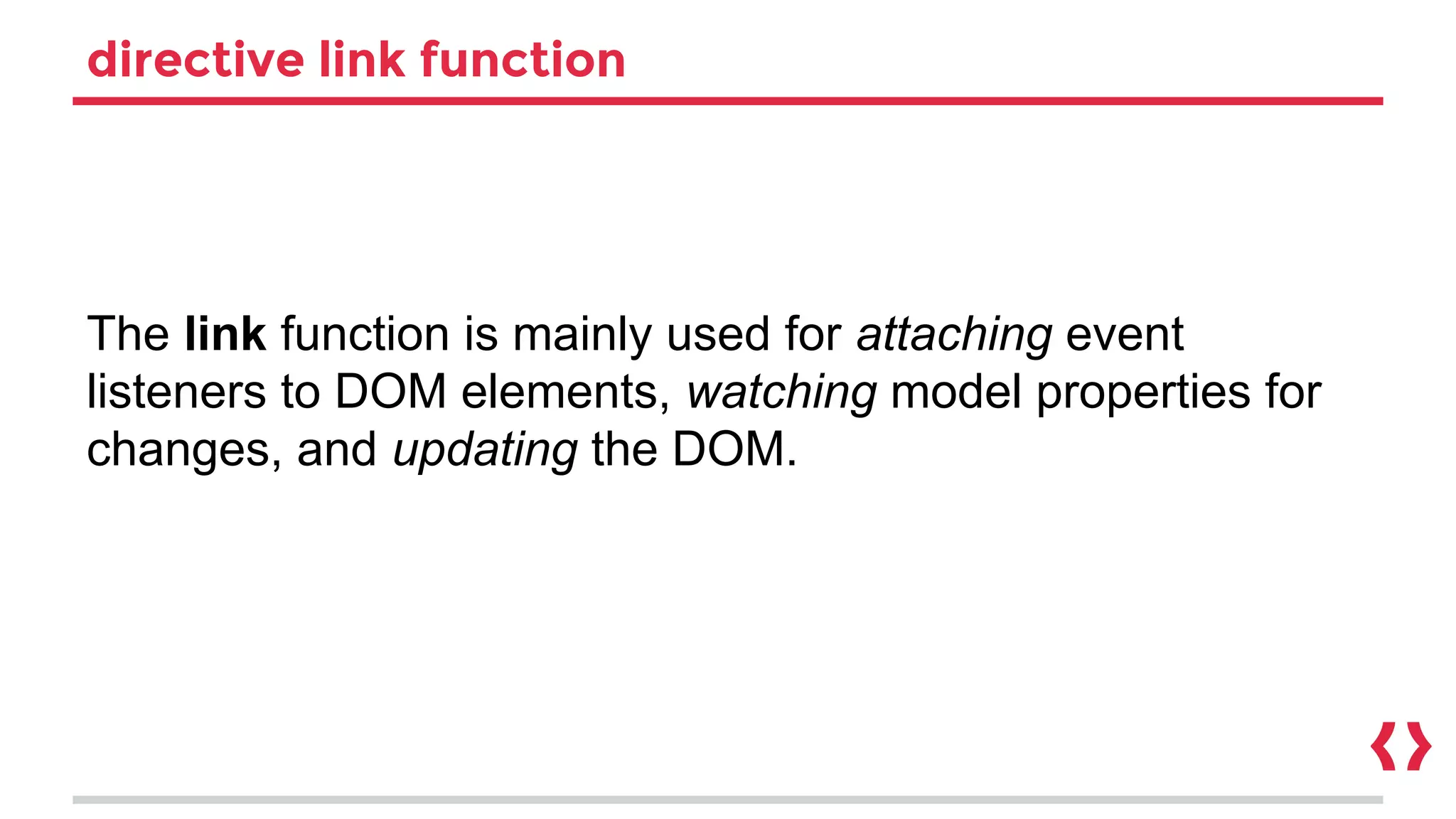 directive link function

The link function is mainly used for attaching event listeners to DOM elements, watching model properties for changes, and updating the DOM.